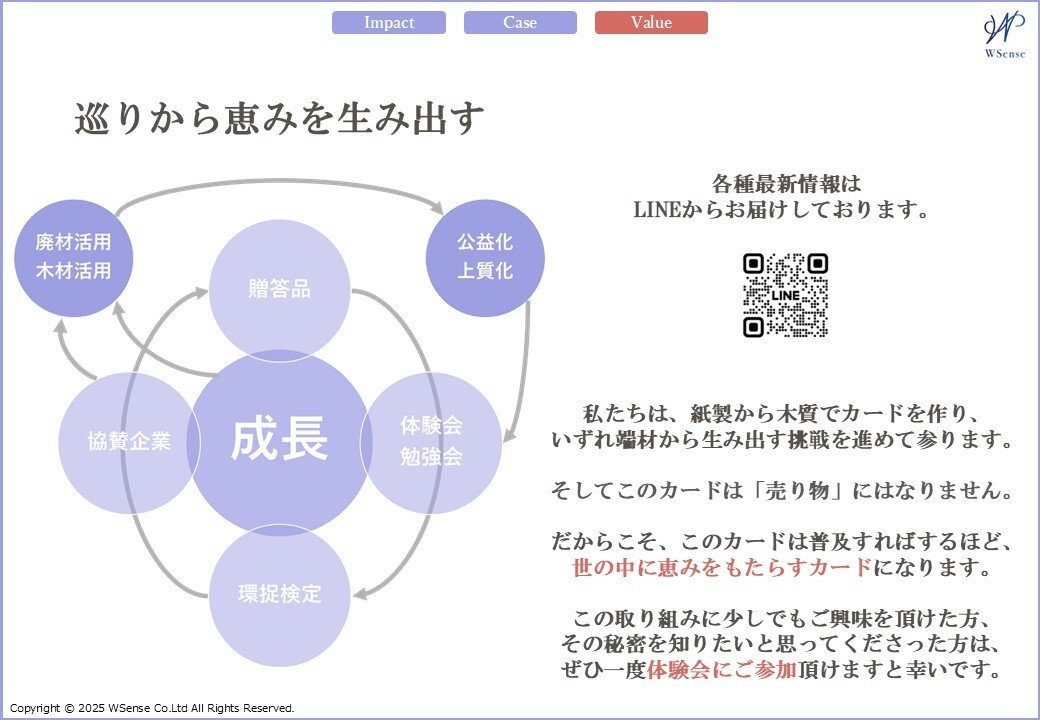 Impact Case Value

WSense

巡りから恵みを生み出す

廃材活用
木材活用

公益化
上質化

贈答品

協賛企業

成長

体験会
勉強会

環捉検定

各種最新情報は
LINEからお届けしております。

LINE

私たちは、紙製から木質でカードを作り、
いずれ端材から生み出す挑戦を進めて参ります。

そしてこのカードは「売り物」にはなりません。

だからこそ、このカードは普及すればするほど、
世の中に恵みをもたらすカードになります。

この取り組みに少しでもご興味を頂けた方、
その秘密を知りたいと思ってくださった方は、
ぜひ一度体験会にご参加頂けますと幸いです。

Copyright © 2025 WSense Co.Ltd All Rights Reserved.